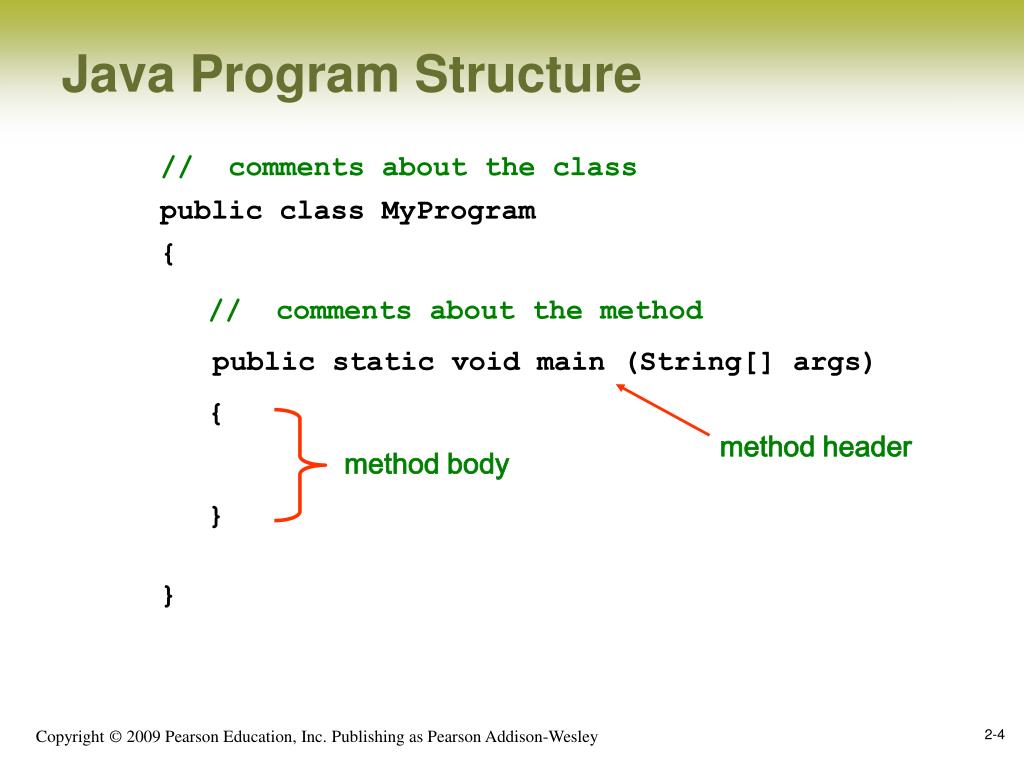 Java Program Structure

// comments about the class
public class MyProgram
{

// comments about the method
public static void main (String[] args)
{

method body

method header

}

}

Copyright © 2009 Pearson Education, Inc. Publishing as Pearson Addison-Wesley

2-4